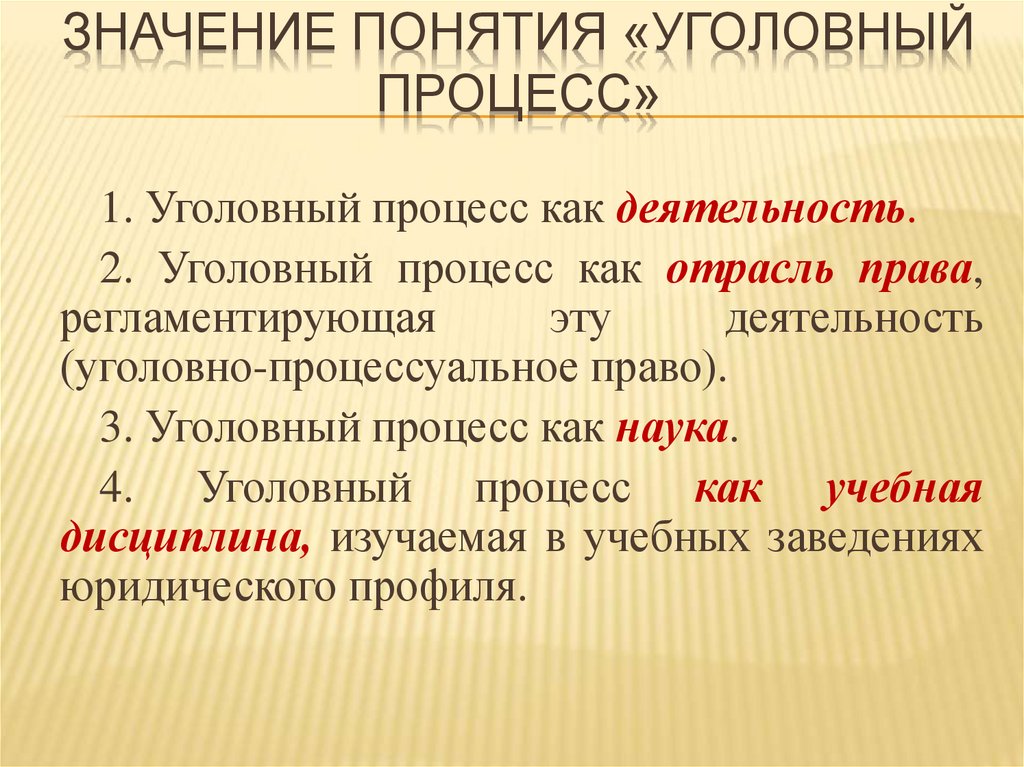 ЗНАЧЕНИЕ ПОНЯТИЯ «УГОЛОВНЫЙ ПРОЦЕСС»

1. Уголовный процесс как деятельность.

2. Уголовный процесс как отрасль права, регламентирующая эту деятельность (уголовно-процессуальное право).

3. Уголовный процесс как наука.

4. Уголовный процесс как учебная дисциплина, изучаемая в учебных заведениях юридического профиля.